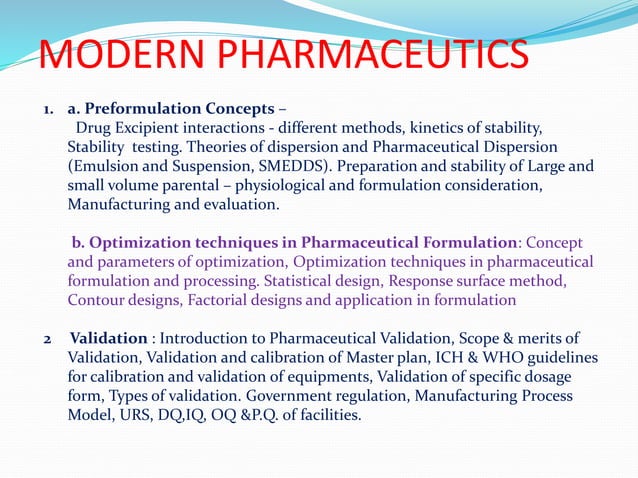 MODERN PHARMACEUTICS

1. a. Preformulation Concepts –
Drug Excipient interactions - different methods, kinetics of stability, Stability testing. Theories of dispersion and Pharmaceutical Dispersion (Emulsion and Suspension, SMEDDS). Preparation and stability of Large and small volume parental – physiological and formulation consideration, Manufacturing and evaluation.

b. Optimization techniques in Pharmaceutical Formulation: Concept and parameters of optimization, Optimization techniques in pharmaceutical formulation and processing. Statistical design, Response surface method, Contour designs, Factorial designs and application in formulation

2 Validation : Introduction to Pharmaceutical Validation, Scope & merits of Validation, Validation and calibration of Master plan, ICH & WHO guidelines for calibration and validation of equipments, Validation of specific dosage form, Types of validation. Government regulation, Manufacturing Process Model, URS, DQ,IQ, OQ &P.Q. of facilities.